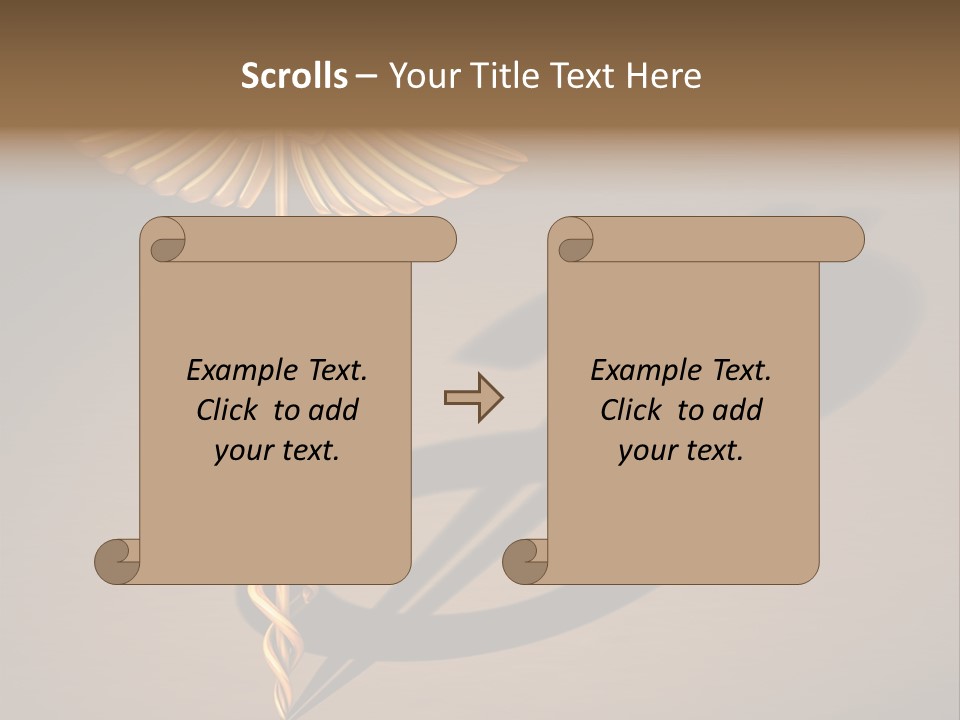 Scrolls – Your Title Text Here

Example Text. Click to add your text.

Example Text. Click to add your text.